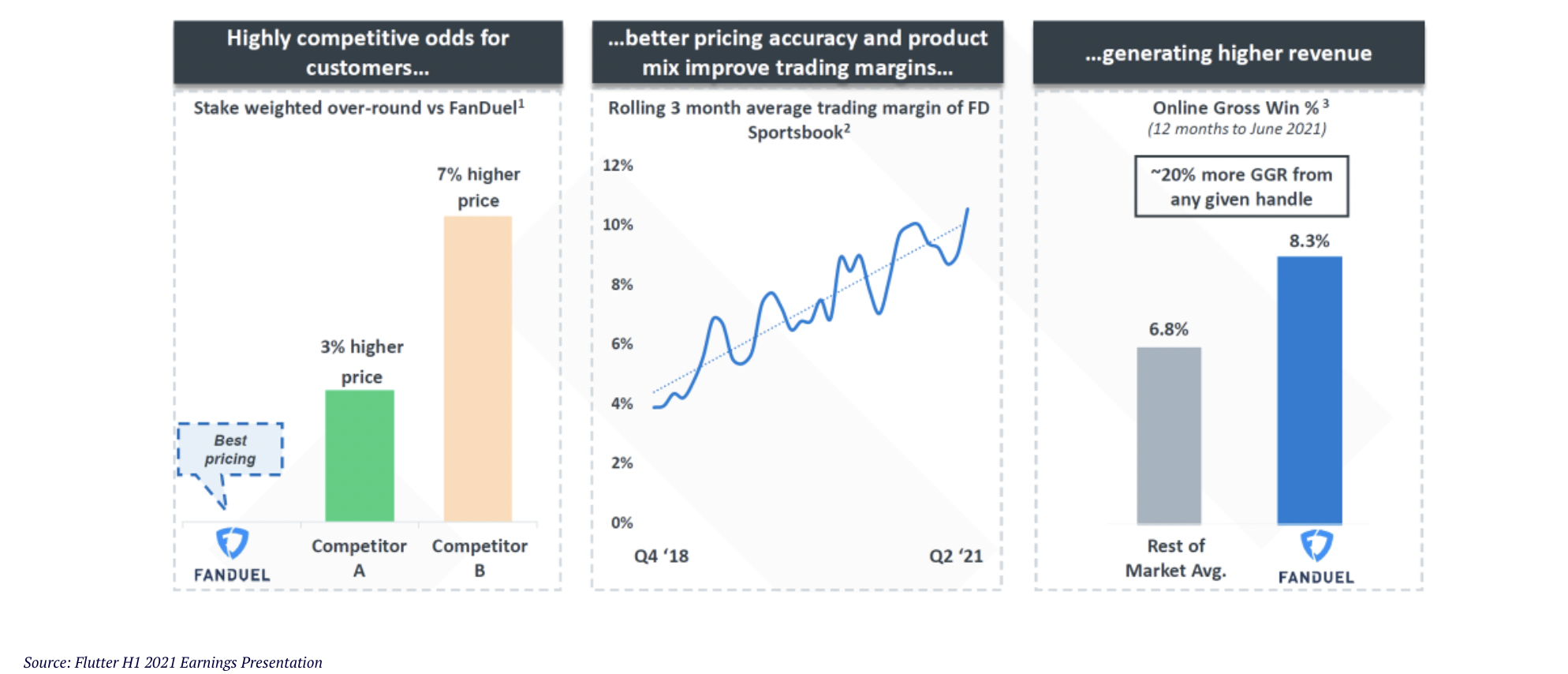 Highly competitive odds for customers…

Stake weighted over-round vs FanDuel$^1$

7% higher price

3% higher price

Best pricing

FANDUEL

Competitor A

Competitor B

…better pricing accuracy and product mix improve trading margins…

Rolling 3 month average trading margin of FD Sportsbook$^2$

12%

10%

8%

6%

4%

2%

0%

Q4 '18

Q2 '21

…generating higher revenue

Online Gross Win % $^3$
(12 months to June 2021)

~20% more GGR from any given handle

8.3%

6.8%

Rest of Market Avg.

FANDUEL

Source: Flutter H1 2021 Earnings Presentation